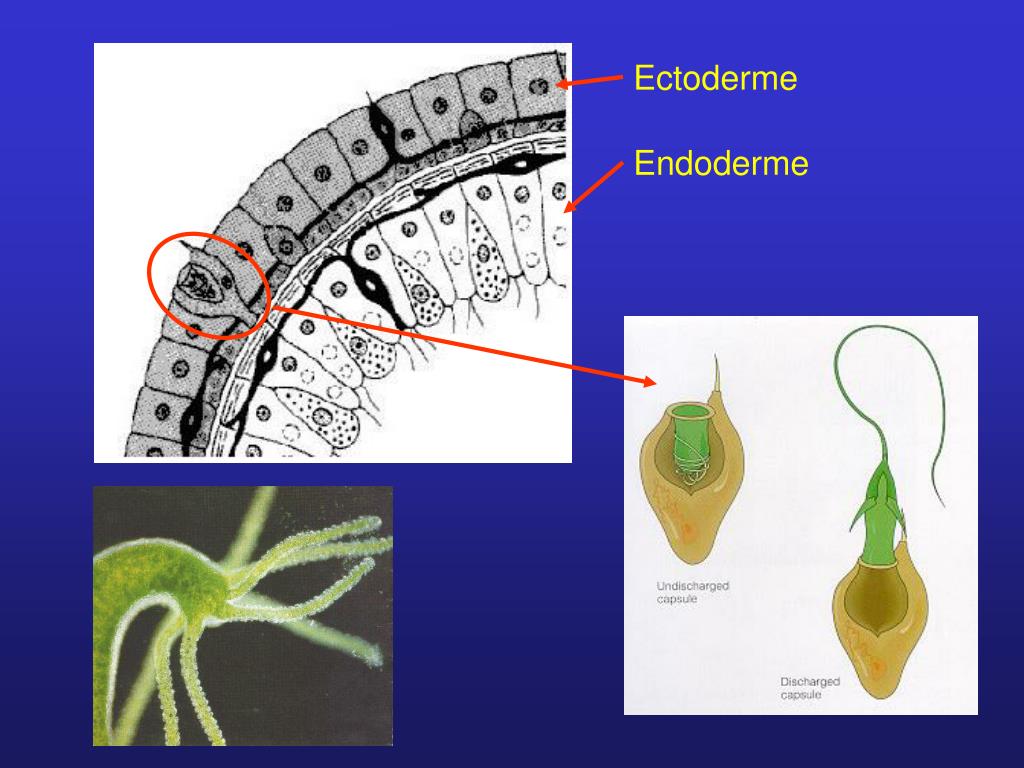 Ectoderme

Endoderme

Undischarged capsule

Discharged capsule